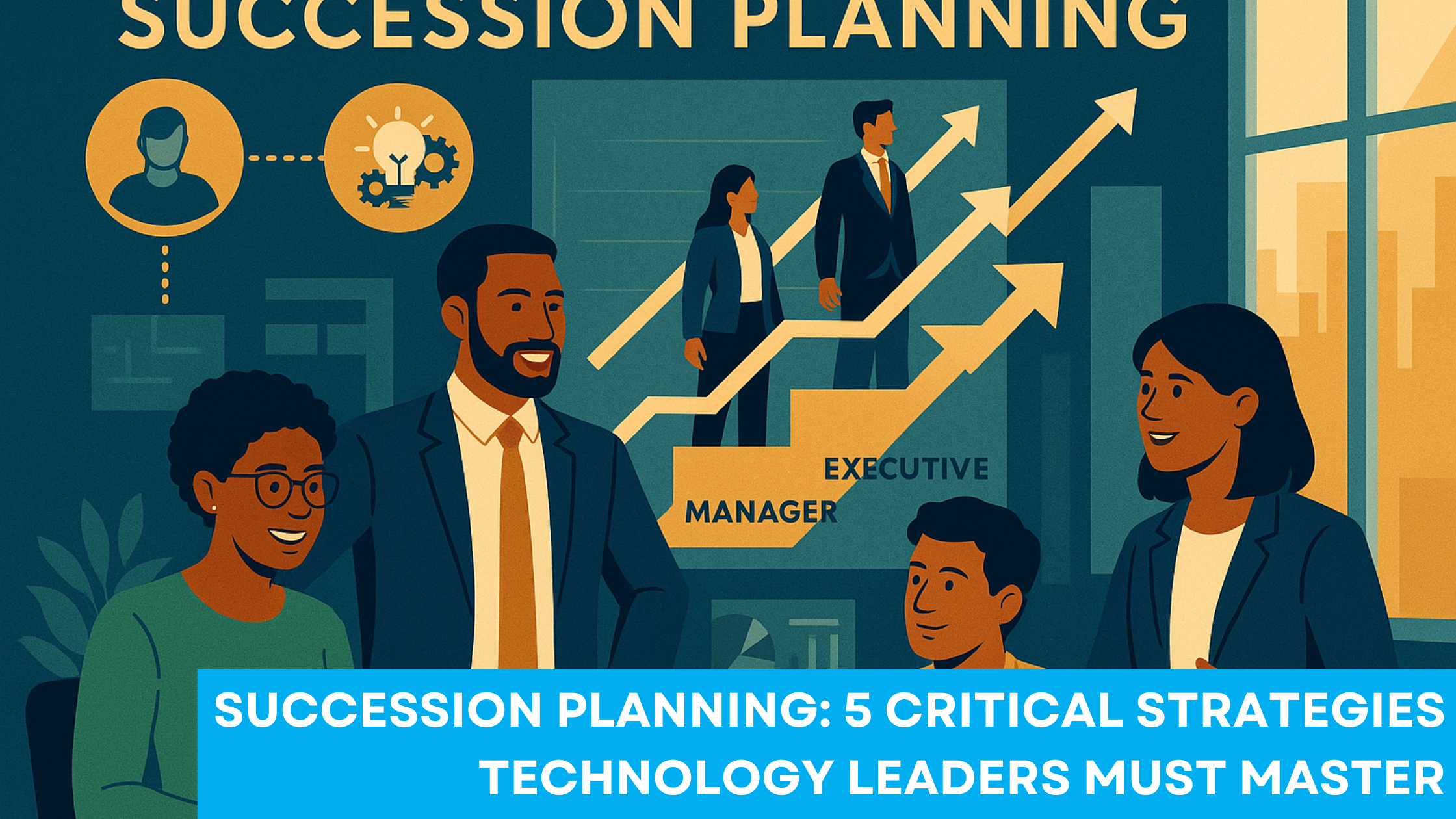 SUCCESSION PLANNING

EXECUTIVE

MANAGER

SUCCESSION PLANNING: 5 CRITICAL STRATEGIES TECHNOLOGY LEADERS MUST MASTER